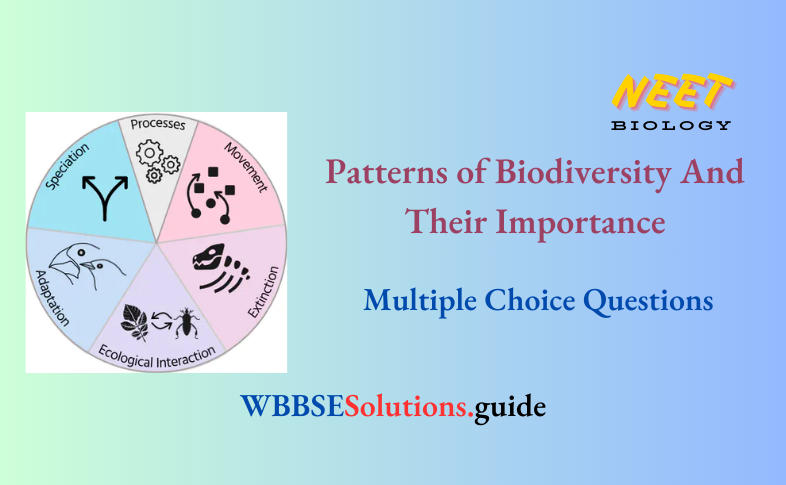 Processes
Movement
Extinction
Ecological Interaction
Adaptation
Speciation

NEET
BIOLOGY

Patterns of Biodiversity And Their Importance

Multiple Choice Questions

WBBSESolutions.guide